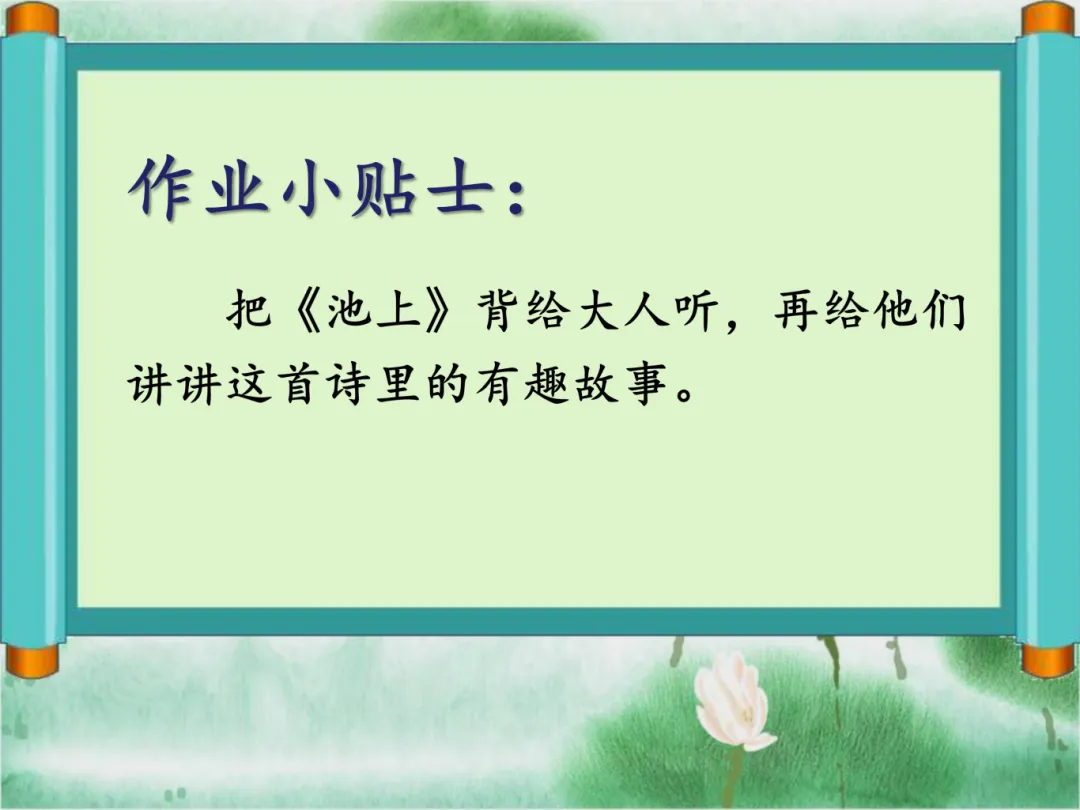 作业小贴士：

把《池上》背给大人听，再给他们讲讲这首诗里的有趣故事。